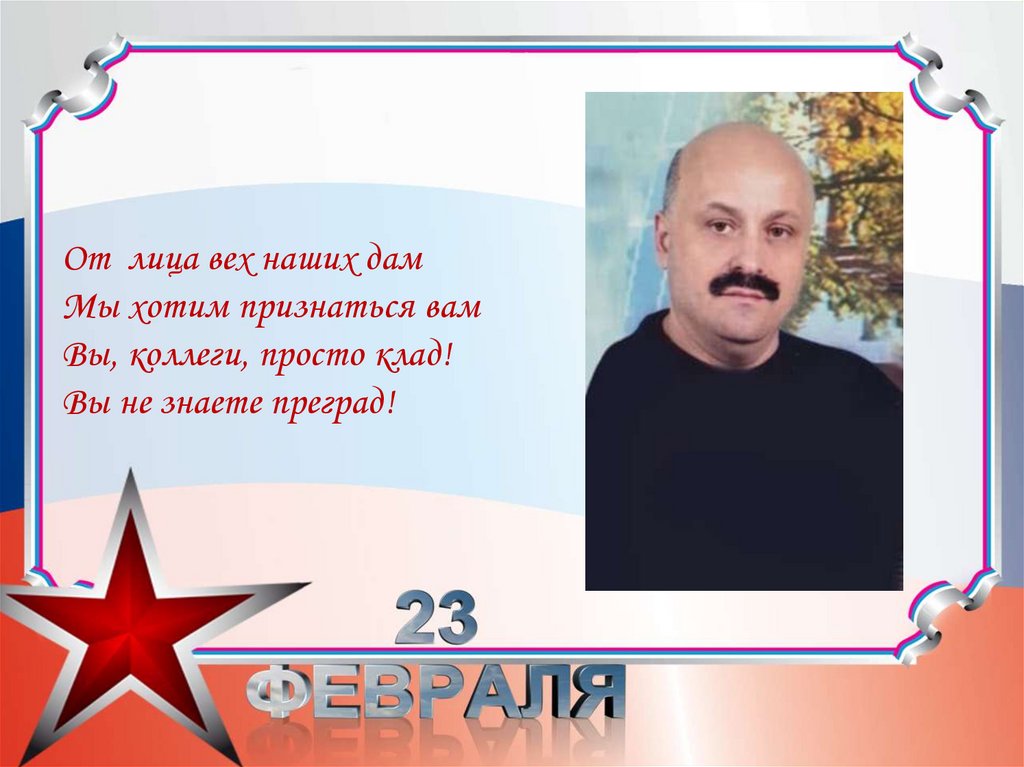 От лица вех наших дам
Мы хотим признаться вам
Вы, коллеги, просто клад!
Вы не знаете преград!

23
ФЕВРАЛЯ